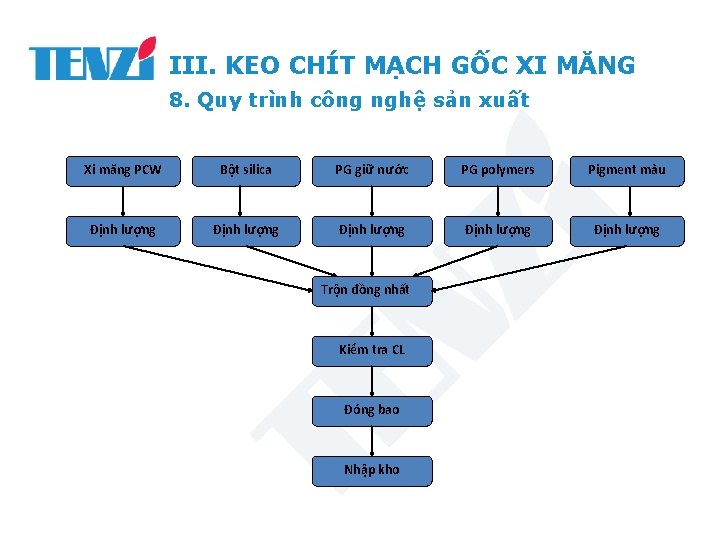 TENZI III. KEO CHÍT MẠCH GỐC XI MĂNG
8. Quy trình công nghệ sản xuất

Xi măng PCW
Bột silica
PG giữ nước
PG polymers
Pigment màu

Định lượng
Định lượng
Định lượng
Định lượng
Định lượng

Trộn đồng nhất

Kiểm tra CL

Đóng bao

Nhập kho

TENZI